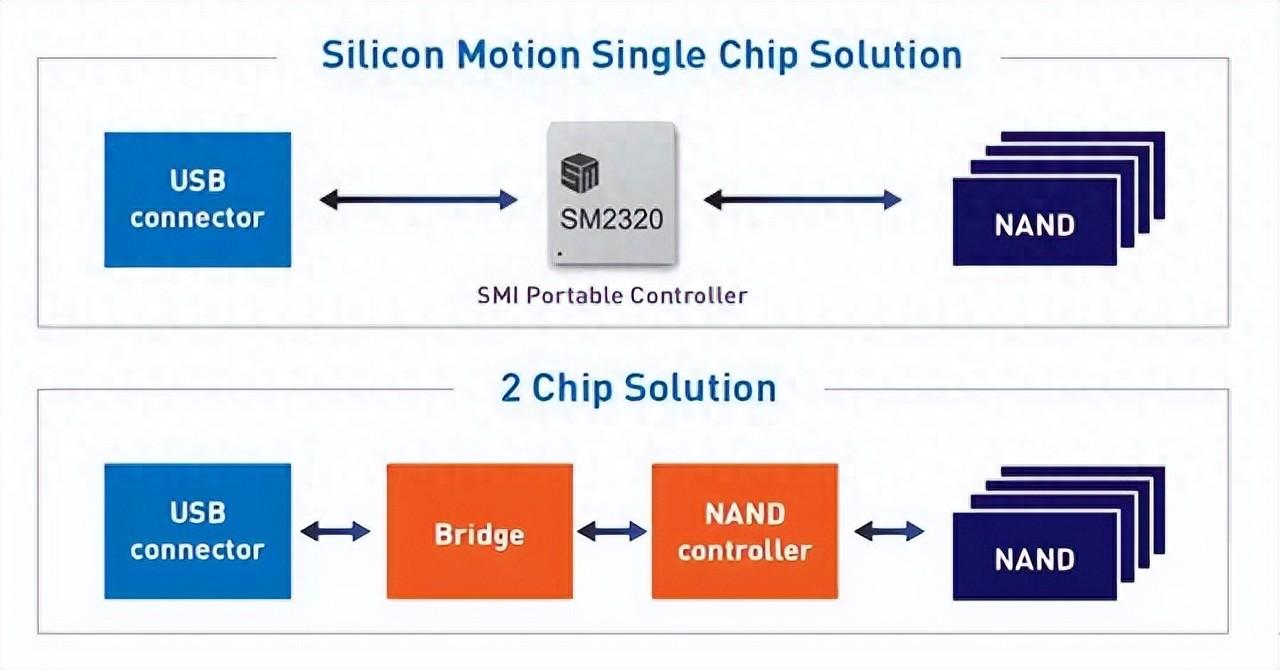 Silicon Motion Single Chip Solution

USB connector

SM2320

SMI Portable Controller

NAND

2 Chip Solution

USB connector

Bridge

NAND controller

NAND